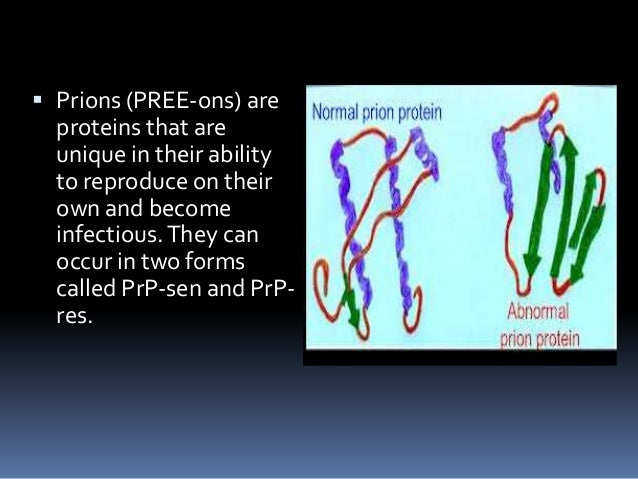 ▪ Prions (PREE-ons) are proteins that are unique in their ability to reproduce on their own and become infectious. They can occur in two forms called PrP-sen and PrP-res.

Normal prion protein

Abnormal prion protein